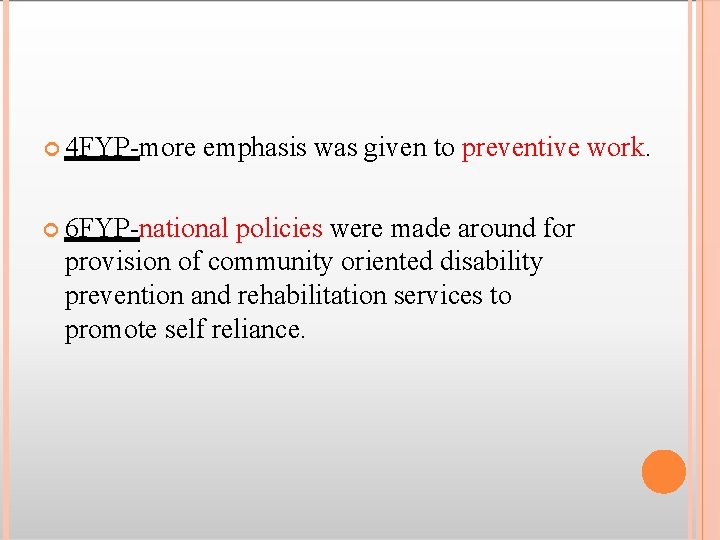 4FYP-more emphasis was given to preventive work.

6FYP-national policies were made around for provision of community oriented disability prevention and rehabilitation services to promote self reliance.